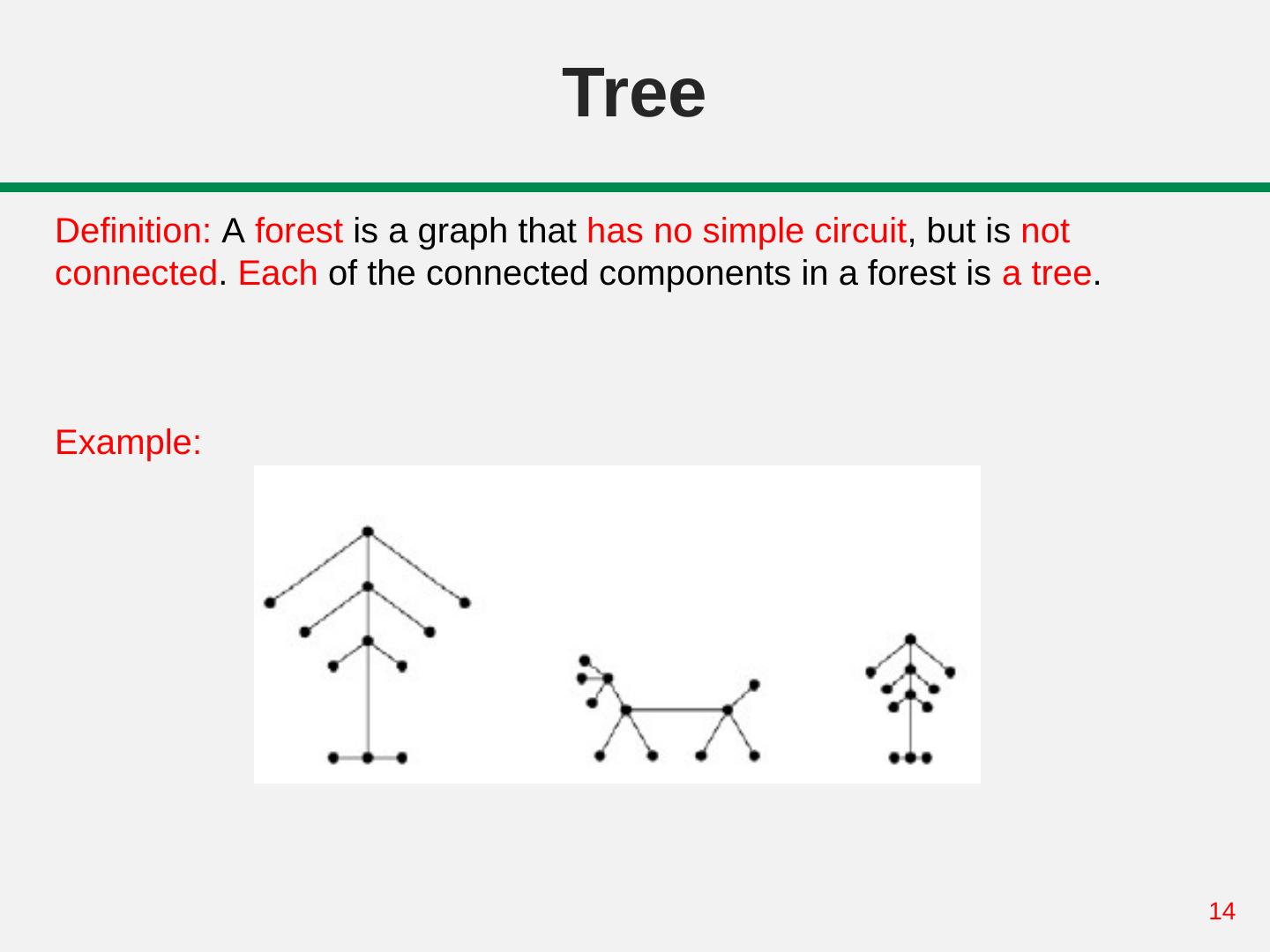 Tree

Definition: A forest is a graph that has no simple circuit, but is not connected. Each of the connected components in a forest is a tree.

Example:

14